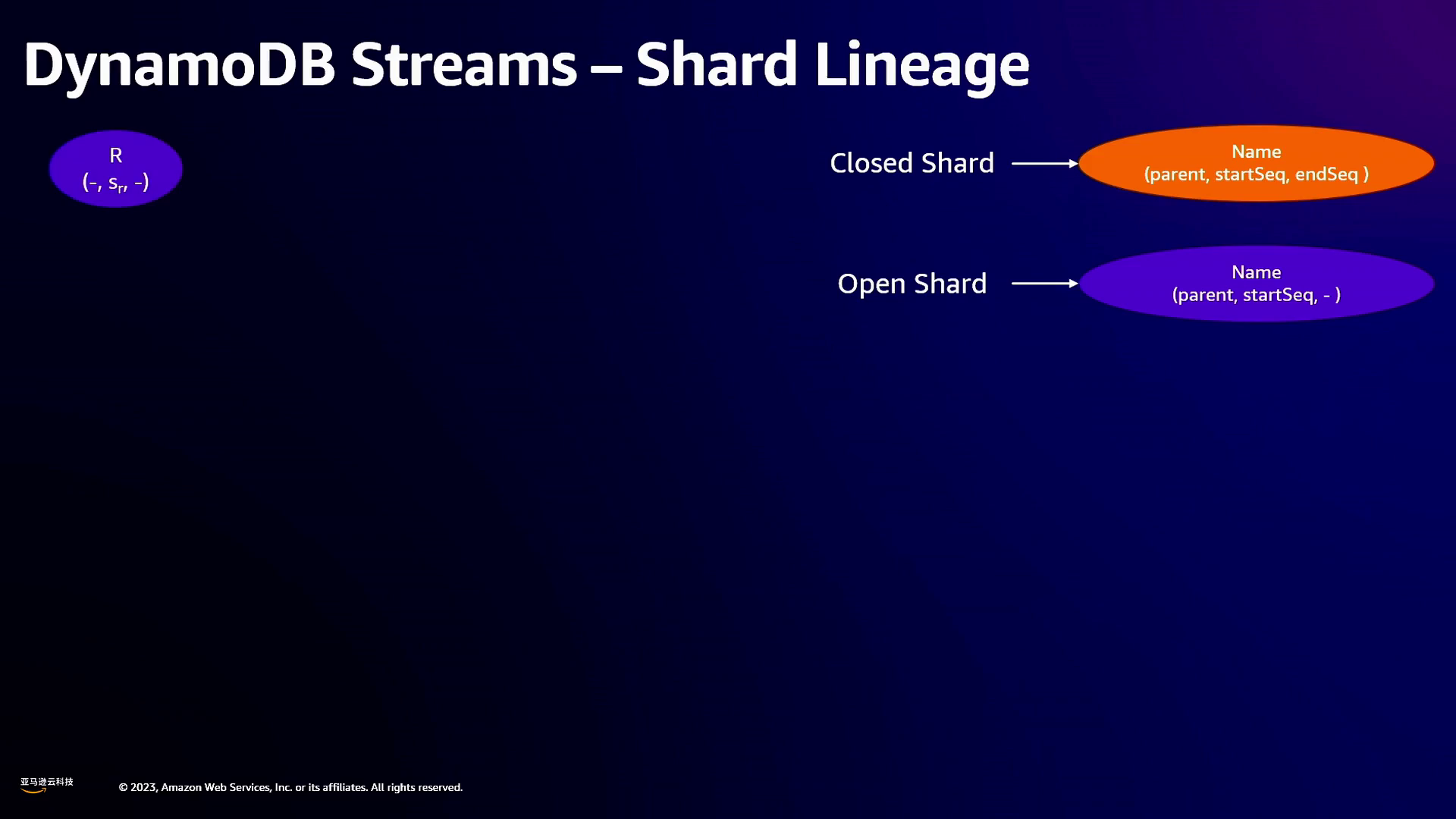 DynamoDB Streams – Shard Lineage

R
(-, $s_r$, -)

Closed Shard

Name
(parent, startSeq, endSeq )

Open Shard

Name
(parent, startSeq, - )

亚马逊云科技

© 2023, Amazon Web Services, Inc. or its affiliates. All rights reserved.